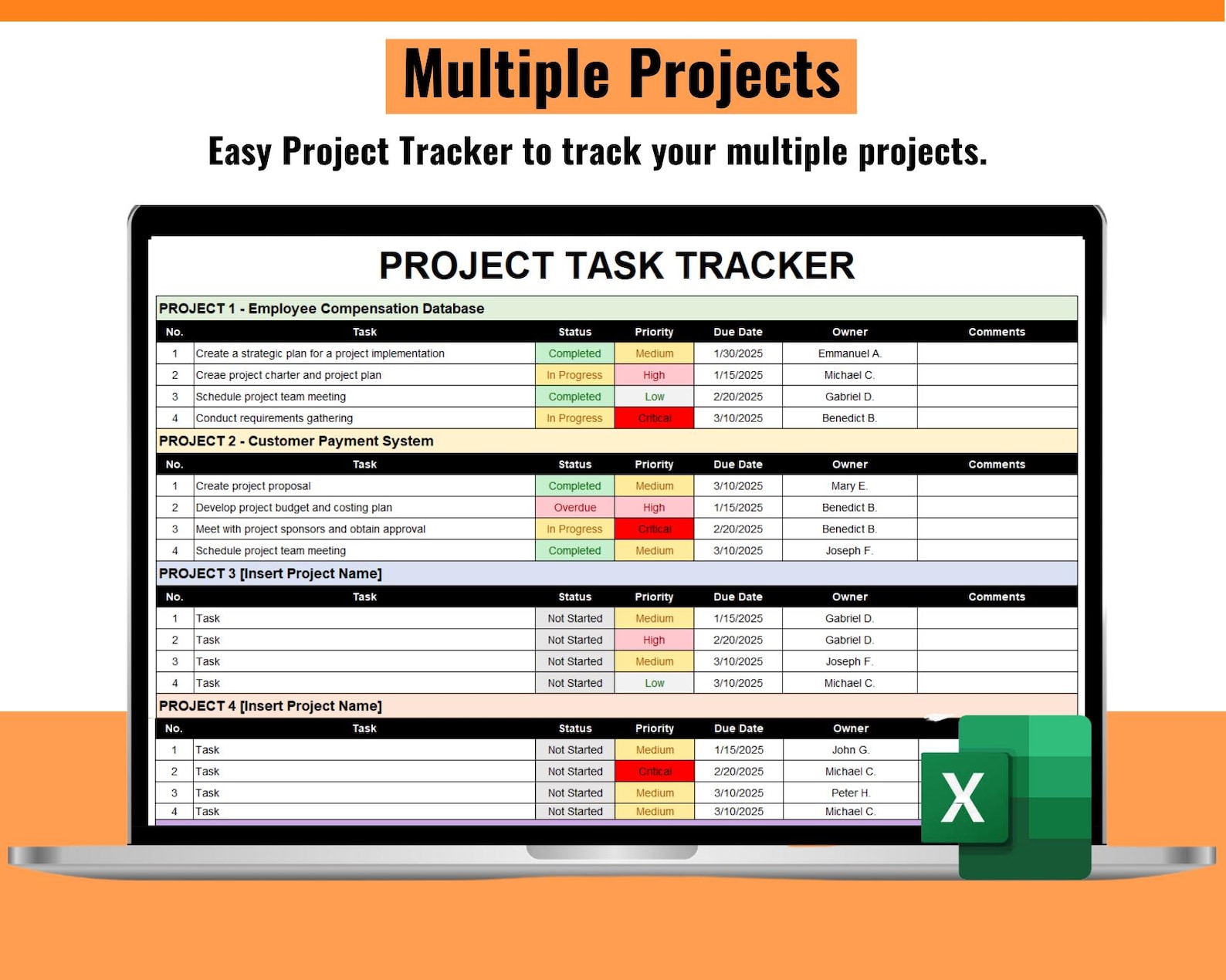 Multiple Projects

Easy Project Tracker to track your multiple projects.

PROJECT TASK TRACKER

PROJECT 1 - Employee Compensation Database

| No. | Task | Status | Priority | Due Date | Owner | Comments |
|---|---|---|---|---|---|---|
| 1 | Create a strategic plan for a project implementation | Completed | Medium | 1/30/2025 | Emmanuel A. | |
| 2 | Creae project charter and project plan | In Progress | High | 1/15/2025 | Michael C. | |
| 3 | Schedule project team meeting | Completed | Low | 2/20/2025 | Gabriel D. | |
| 4 | Conduct requirements gathering | In Progress | Critical | 3/10/2025 | Benedict B. | |

PROJECT 2 - Customer Payment System

| No. | Task | Status | Priority | Due Date | Owner | Comments |
|---|---|---|---|---|---|---|
| 1 | Create project proposal | Completed | Medium | 3/10/2025 | Mary E. | |
| 2 | Develop project budget and costing plan | Overdue | High | 1/15/2025 | Benedict B. | |
| 3 | Meet with project sponsors and obtain approval | In Progress | Critical | 2/20/2025 | Benedict B. | |
| 4 | Schedule project team meeting | Completed | Medium | 3/10/2025 | Joseph F. | |

PROJECT 3 [Insert Project Name]

| No. | Task | Status | Priority | Due Date | Owner | Comments |
|---|---|---|---|---|---|---|
| 1 | Task | Not Started | Medium | 1/15/2025 | Gabriel D. | |
| 2 | Task | Not Started | High | 2/20/2025 | Gabriel D. | |
| 3 | Task | Not Started | Medium | 3/10/2025 | Joseph F. | |
| 4 | Task | Not Started | Low | 3/10/2025 | Michael C. | |

PROJECT 4 [Insert Project Name]

| No. | Task | Status | Priority | Due Date | Owner |
|---|---|---|---|---|---|
| 1 | Task | Not Started | Medium | 1/15/2025 | John G. |
| 2 | Task | Not Started | Critical | 2/20/2025 | Michael C. |
| 3 | Task | Not Started | Medium | 3/10/2025 | Peter H. |
| 4 | Task | Not Started | Medium | 3/10/2025 | Michael C. |

X